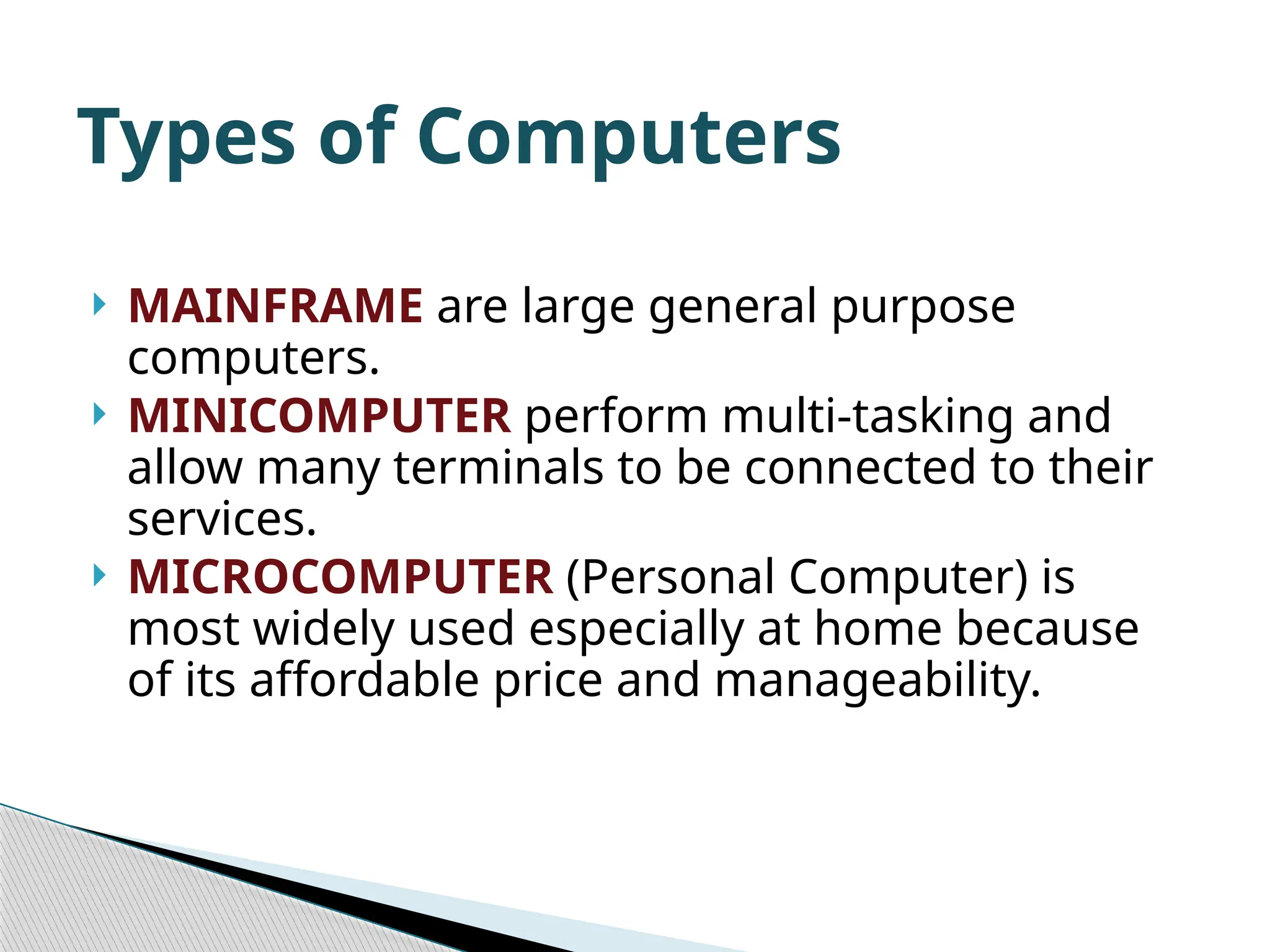 Types of Computers

MAINFRAME are large general purpose computers.

MINICOMPUTER perform multi-tasking and allow many terminals to be connected to their services.

MICROCOMPUTER (Personal Computer) is most widely used especially at home because of its affordable price and manageability.